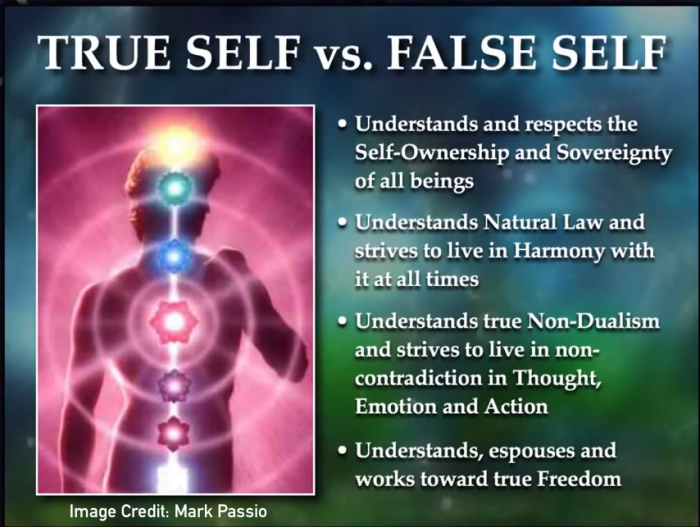 TRUE SELF vs. FALSE SELF

• Understands and respects the Self-Ownership and Sovereignty of all beings

• Understands Natural Law and strives to live in Harmony with it at all times

• Understands true Non-Dualism and strives to live in non-contradiction in Thought, Emotion and Action

• Understands, espouses and works toward true Freedom

Image Credit: Mark Passio